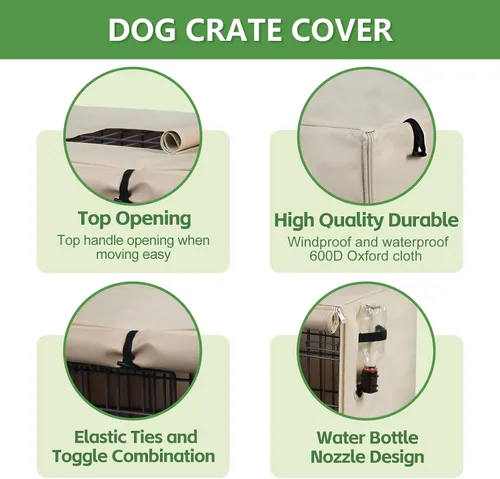 DOG CRATE COVER

Top Opening
Top handle opening when moving easy

High Quality Durable
Windproof and waterproof 600D Oxford cloth

Elastic Ties and Toggle Combination

Water Bottle Nozzle Design